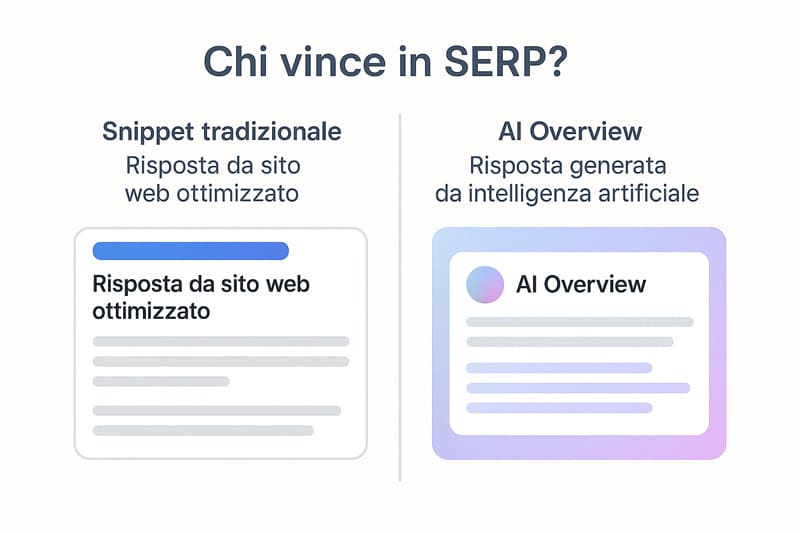 Chi vince in SERP?

Snippet tradizionale

Risposta da sito web ottimizzato

Risposta da sito web ottimizzato

AI Overview

Risposta generata da intelligenza artificiale

AI Overview